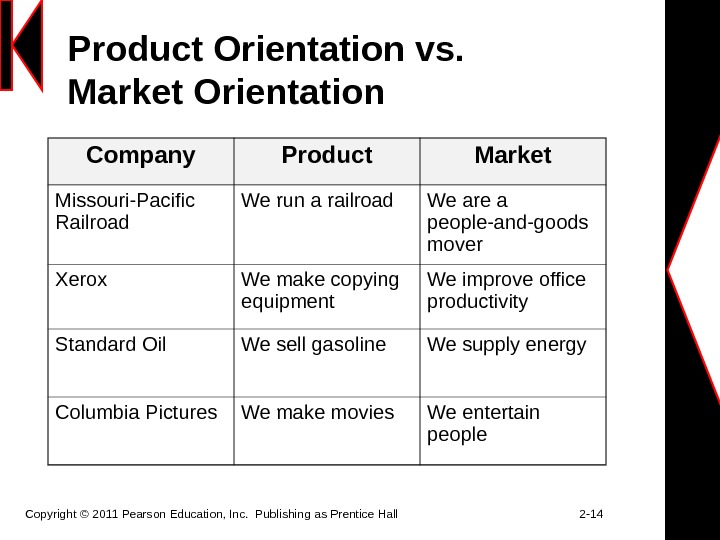 Product Orientation vs. Market Orientation

| Company | Product | Market |
|---|---|---|
| Missouri-Pacific Railroad | We run a railroad | We are a people-and-goods mover |
| Xerox | We make copying equipment | We improve office productivity |
| Standard Oil | We sell gasoline | We supply energy |
| Columbia Pictures | We make movies | We entertain people |

Copyright © 2011 Pearson Education, Inc. Publishing as Prentice Hall

2-14